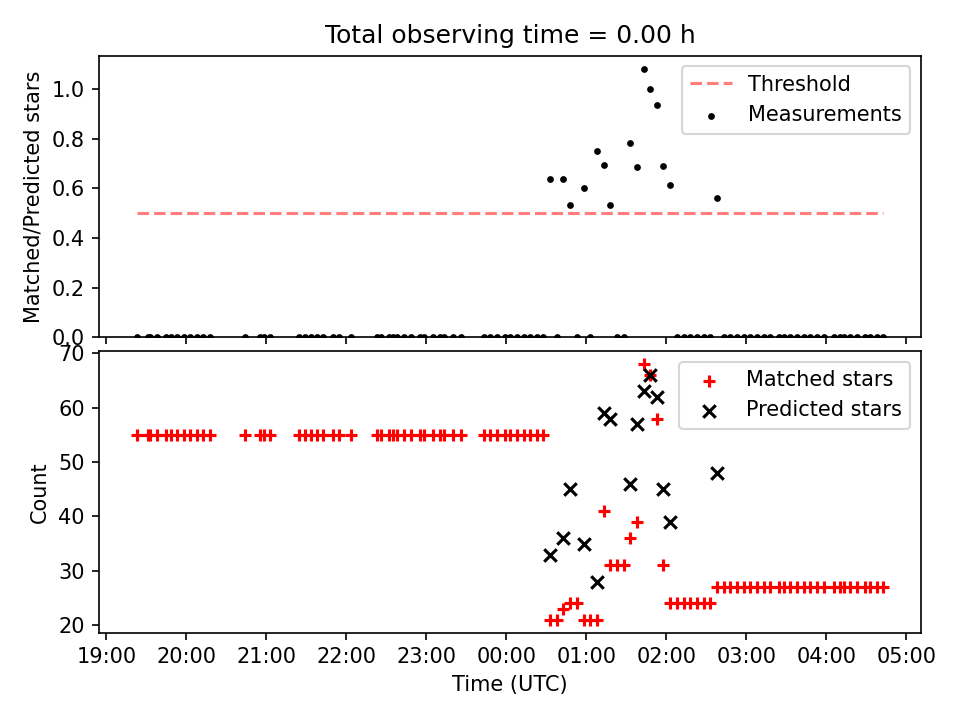 Total observing time = 0.00 h

Matched/Predicted stars

1.0
0.8
0.6
0.4
0.2
0.0

Threshold
Measurements

Count

70
60
50
40
30
20

Matched stars
Predicted stars

19:00 20:00 21:00 22:00 23:00 00:00 01:00 02:00 03:00 04:00 05:00

Time (UTC)